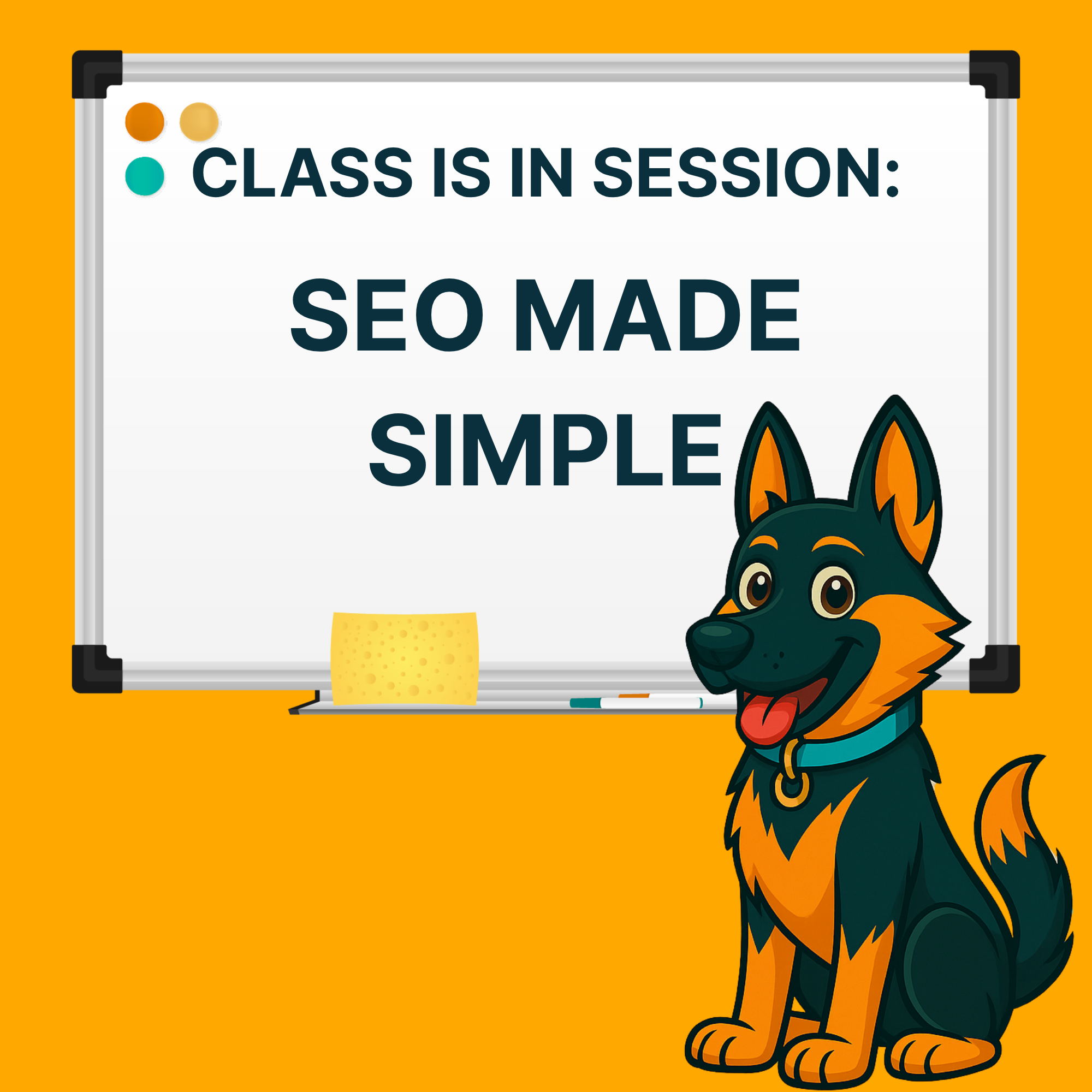 CLASS IS IN SESSION:

SEO MADE SIMPLE